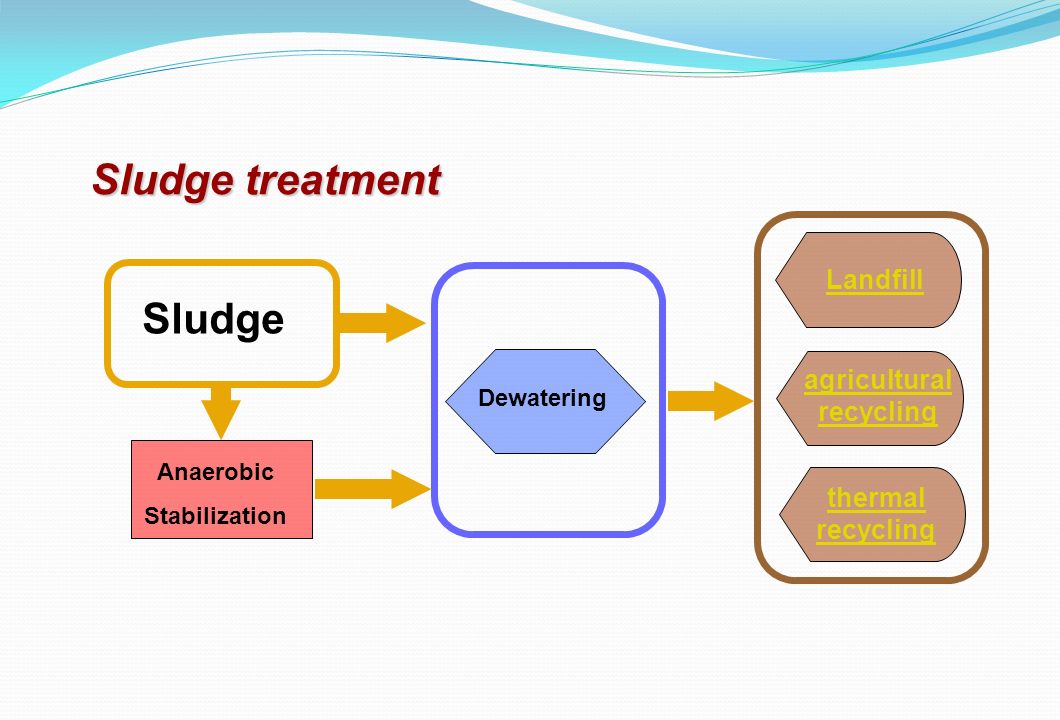 Sludge treatment

Sludge

Anaerobic Stabilization

Dewatering

Landfill

agricultural recycling

thermal recycling